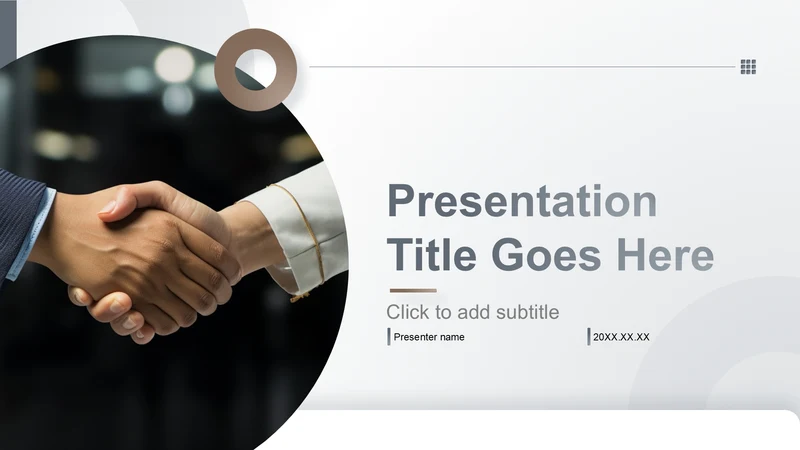 Presentation Title Goes Here

Click to add subtitle

Presenter name

20XX.XX.XX